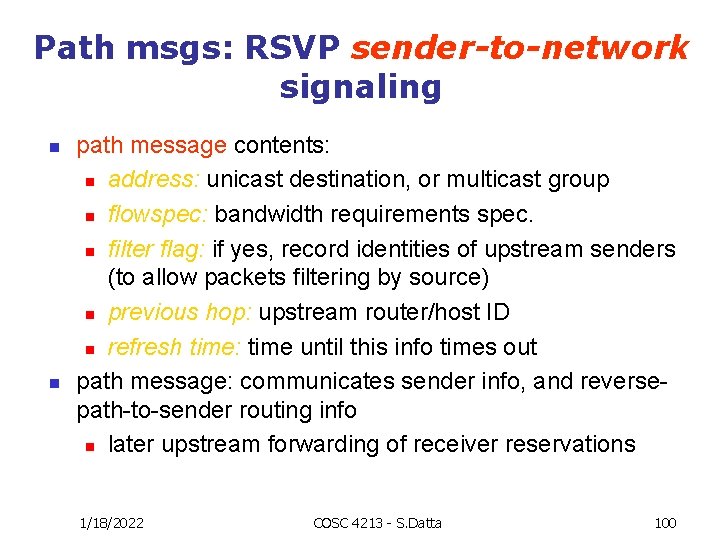 Path msgs: RSVP sender-to-network signaling

- path message contents:
  - address: unicast destination, or multicast group
  - flowspec: bandwidth requirements spec.
  - filter flag: if yes, record identities of upstream senders (to allow packets filtering by source)
  - previous hop: upstream router/host ID
  - refresh time: time until this info times out
- path message: communicates sender info, and reverse-path-to-sender routing info
  - later upstream forwarding of receiver reservations

1/18/2022

COSC 4213 - S.Datta

100